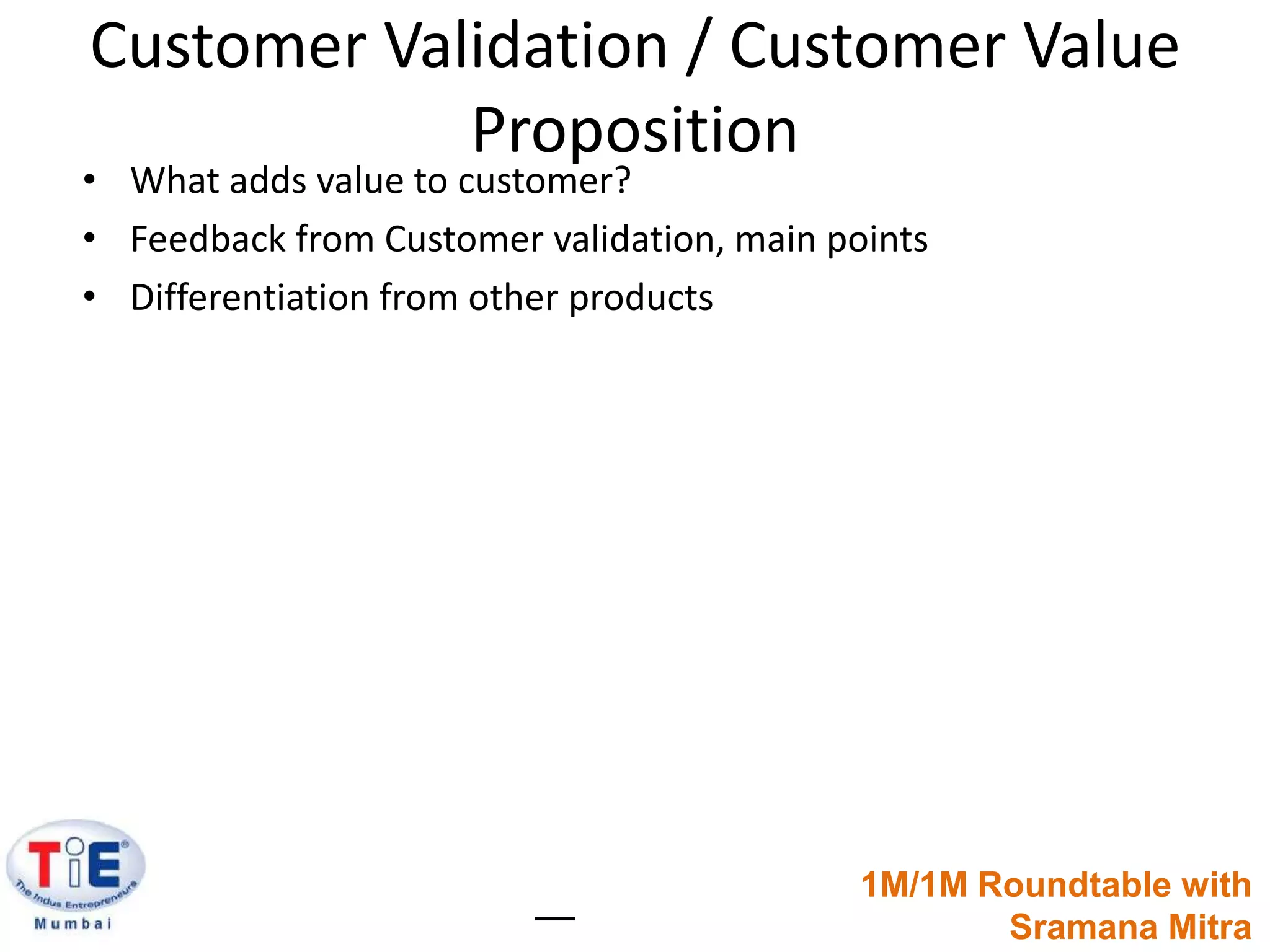 Customer Validation / Customer Value Proposition

• What adds value to customer?
• Feedback from Customer validation, main points
• Differentiation from other products

TiE®
The Indus Entrepreneurs
Mumbai

—

1M/1M Roundtable with Sramana Mitra